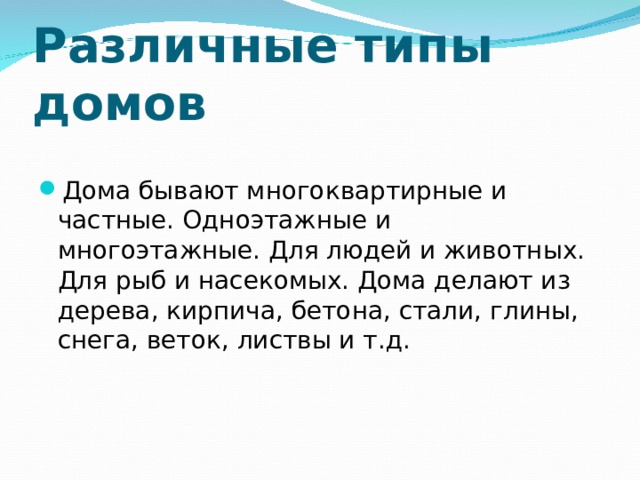 Различные типы домов

Дома бывают многоквартирные и частные. Одноэтажные и многоэтажные. Для людей и животных. Для рыб и насекомых. Дома делают из дерева, кирпича, бетона, стали, глины, снега, веток, листвы и т.д.